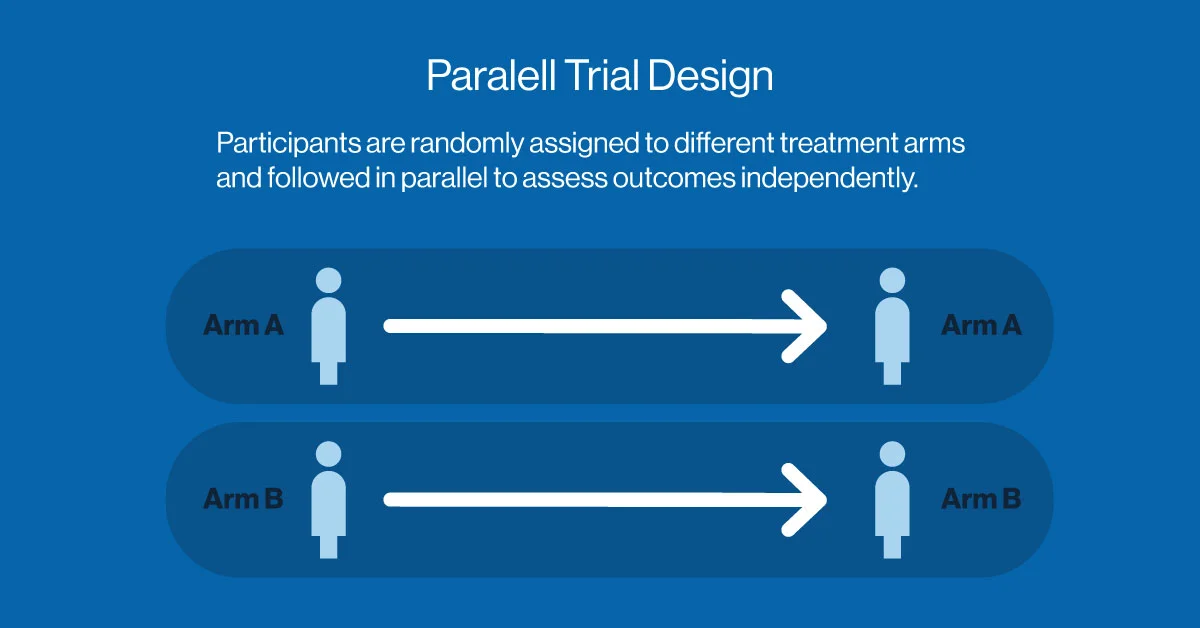 Paralell Trial Design

Participants are randomly assigned to different treatment arms and followed in parallel to assess outcomes independently.

Arm A

Arm A

Arm B

Arm B